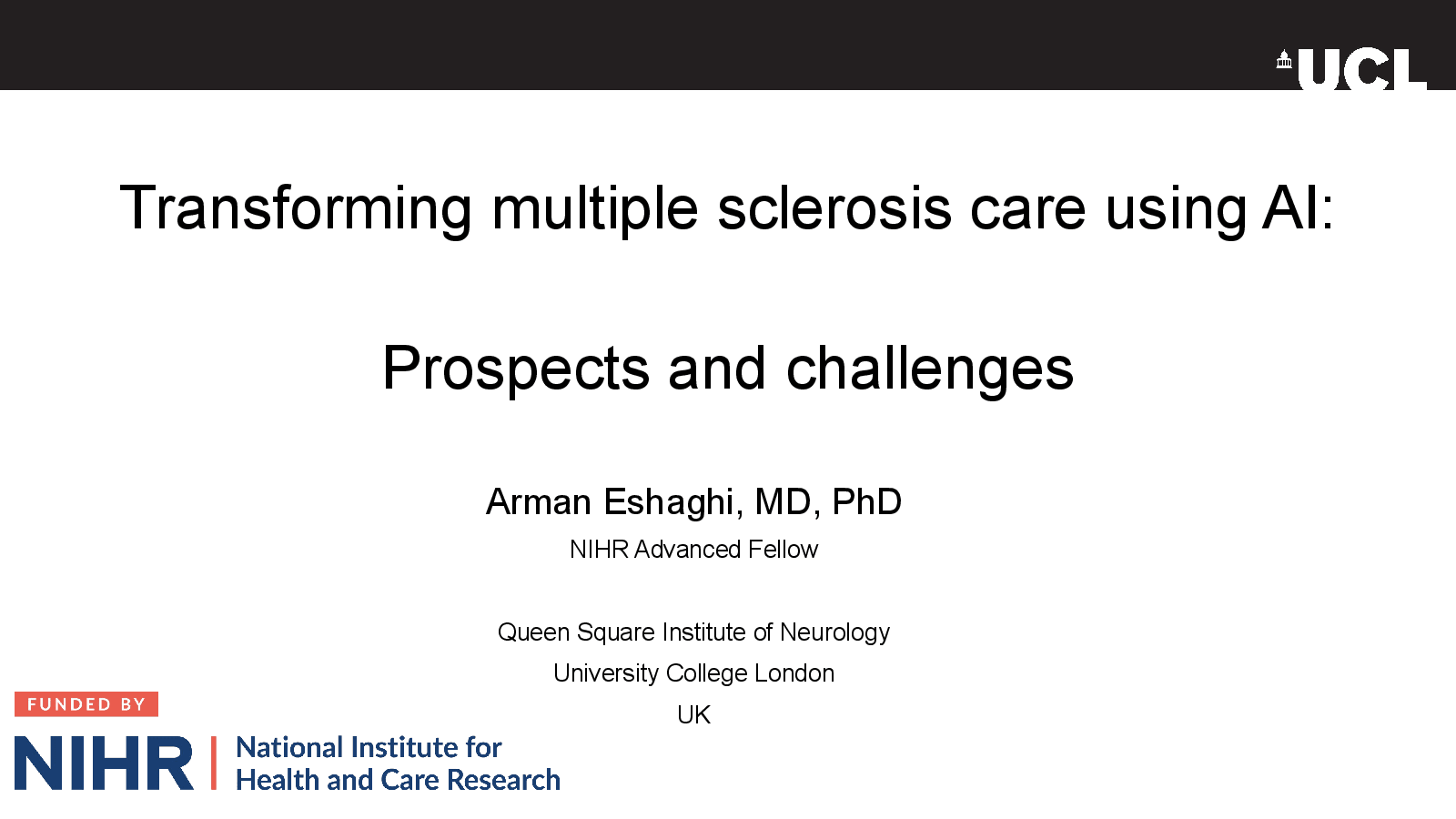 UCL

Transforming multiple sclerosis care using AI:

Prospects and challenges

Arman Eshaghi, MD, PhD

NIHR Advanced Fellow

Queen Square Institute of Neurology

University College London

UK

FUNDED BY

NIHR | National Institute for Health and Care Research